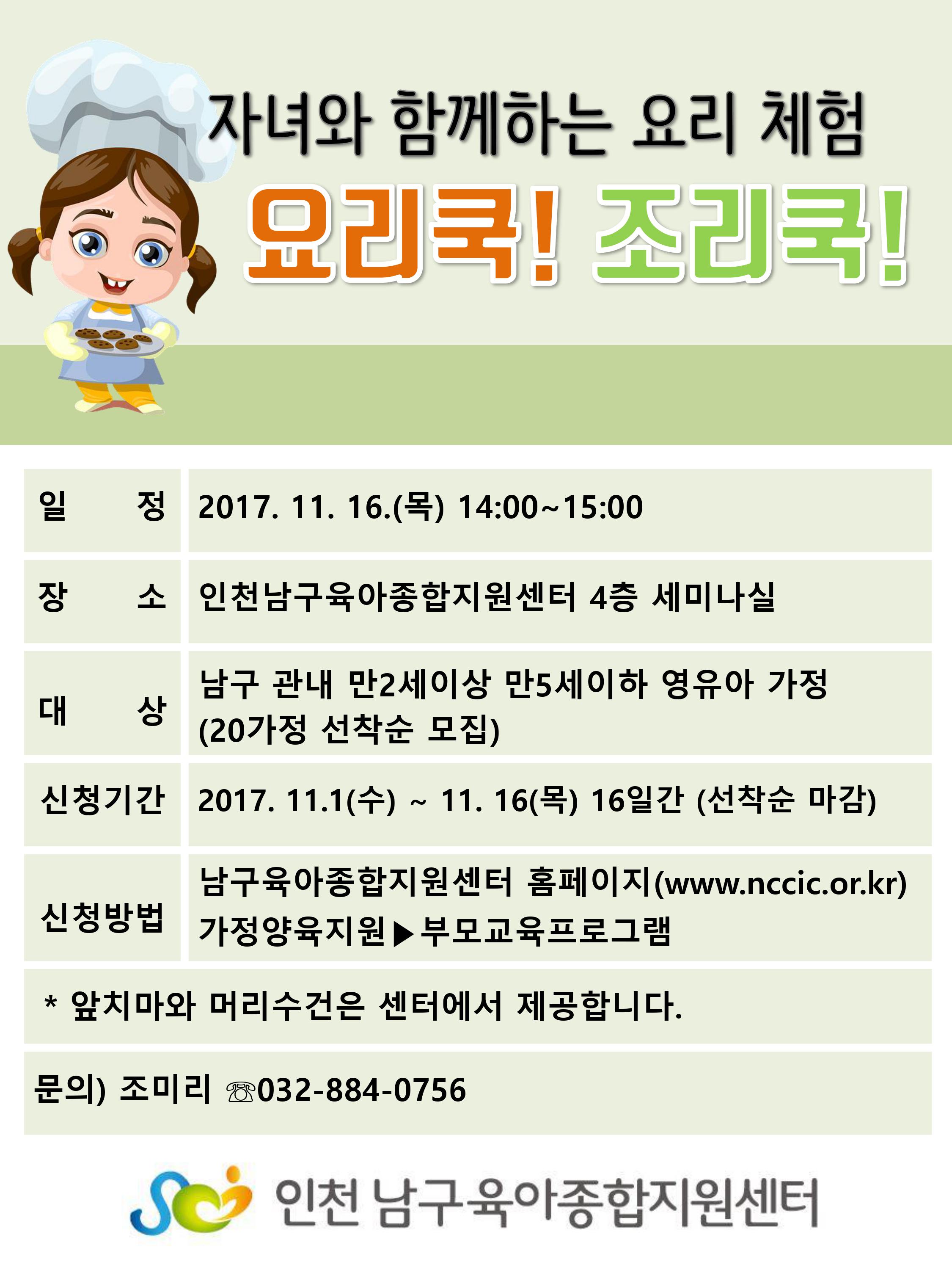 자녀와 함께하는 요리 체험

요리쿡! 조리쿡!

| 일 정 | 2017. 11. 16.(목) 14:00~15:00 |
|---|---|
| 장 소 | 인천남구육아종합지원센터 4층 세미나실 |
| 대 상 | 남구 관내 만2세이상 만5세이하 영유아 가정 (20가정 선착순 모집) |
| 신청기간 | 2017. 11.1(수) ~ 11. 16(목) 16일간 (선착순 마감) |
| 신청방법 | 남구육아종합지원센터 홈페이지(www.nccic.or.kr) 가정양육지원▶부모교육프로그램 |

* 앞치마와 머리수건은 센터에서 제공합니다.

문의) 조미리 ☏032-884-0756

인천 남구육아종합지원센터